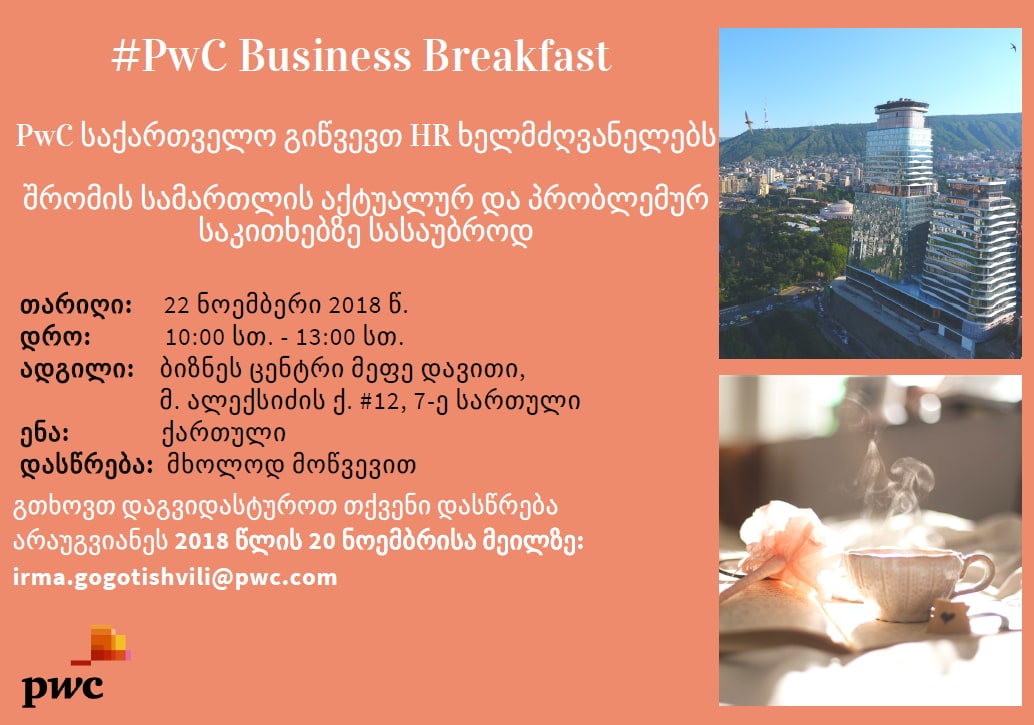 #PwC Business Breakfast

PwC საქართველო გიწვევთ HR ხელმძღვანელებს

შრომის სამართლის აქტუალურ და პრობლემურ საკითხებზე სასაუბროდ

თარიღი: 22 ნოემბერი 2018 წ.
დრო: 10:00 სთ. - 13:00 სთ.
ადგილი: ბიზნეს ცენტრი მეფე დავითი, მ. ალექსიძის ქ. #12, 7-ე სართული
ენა: ქართული
დასწრება: მხოლოდ მოწვევით

გთხოვთ დაგვიდასტუროთ თქვენი დასწრება არაუგვიანეს 2018 წლის 20 ნოემბრისა მეილზე:
irma.gogotishvili@pwc.com

pwc